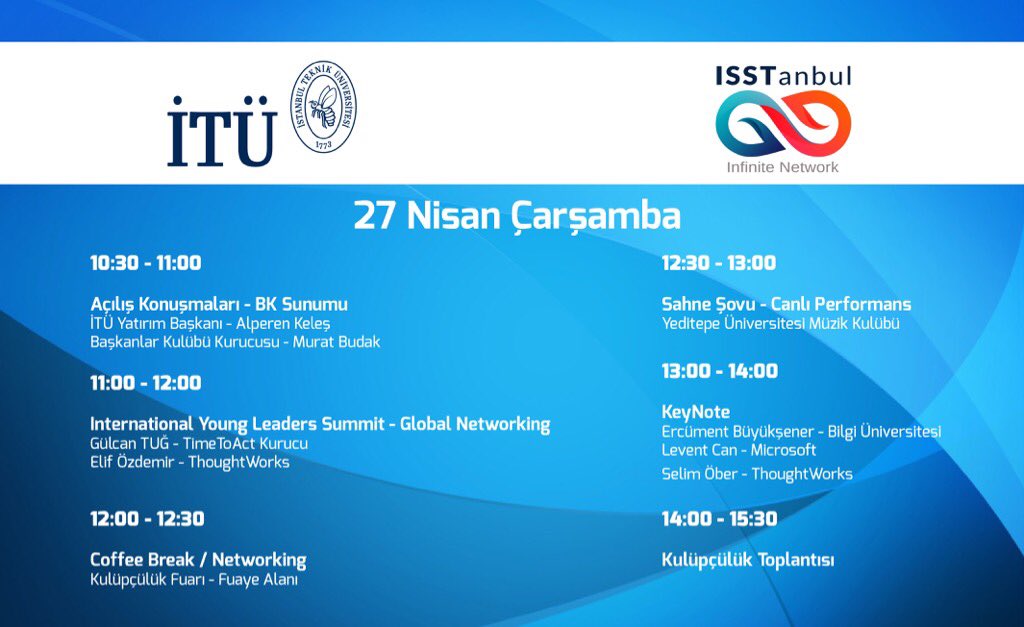 İTÜ

İSTANBUL TEKNİK ÜNİVERSİTESİ 1773

ISSTanbul
Infinite Network

27 Nisan Çarşamba

10:30 - 11:00

Açılış Konuşmaları - BK Sunumu
İTÜ Yatırım Başkanı - Alperen Keleş
Başkanlar Kulübü Kurucusu - Murat Budak

11:00 - 12:00

International Young Leaders Summit - Global Networking
Gülcan TUĞ - TimeToAct Kurucu
Elif Özdemir - ThoughtWorks

12:00 - 12:30

Coffee Break / Networking
Kulüpçülük Fuarı - Fuaye Alanı

12:30 - 13:00

Sahne Şovu - Canlı Performans
Yeditepe Üniversitesi Müzik Kulübü

13:00 - 14:00

KeyNote
Ercüment Büyükşener - Bilgi Üniversitesi
Levent Can - Microsoft
Selim Öber - ThoughtWorks

14:00 - 15:30

Kulüpçülük Toplantısı